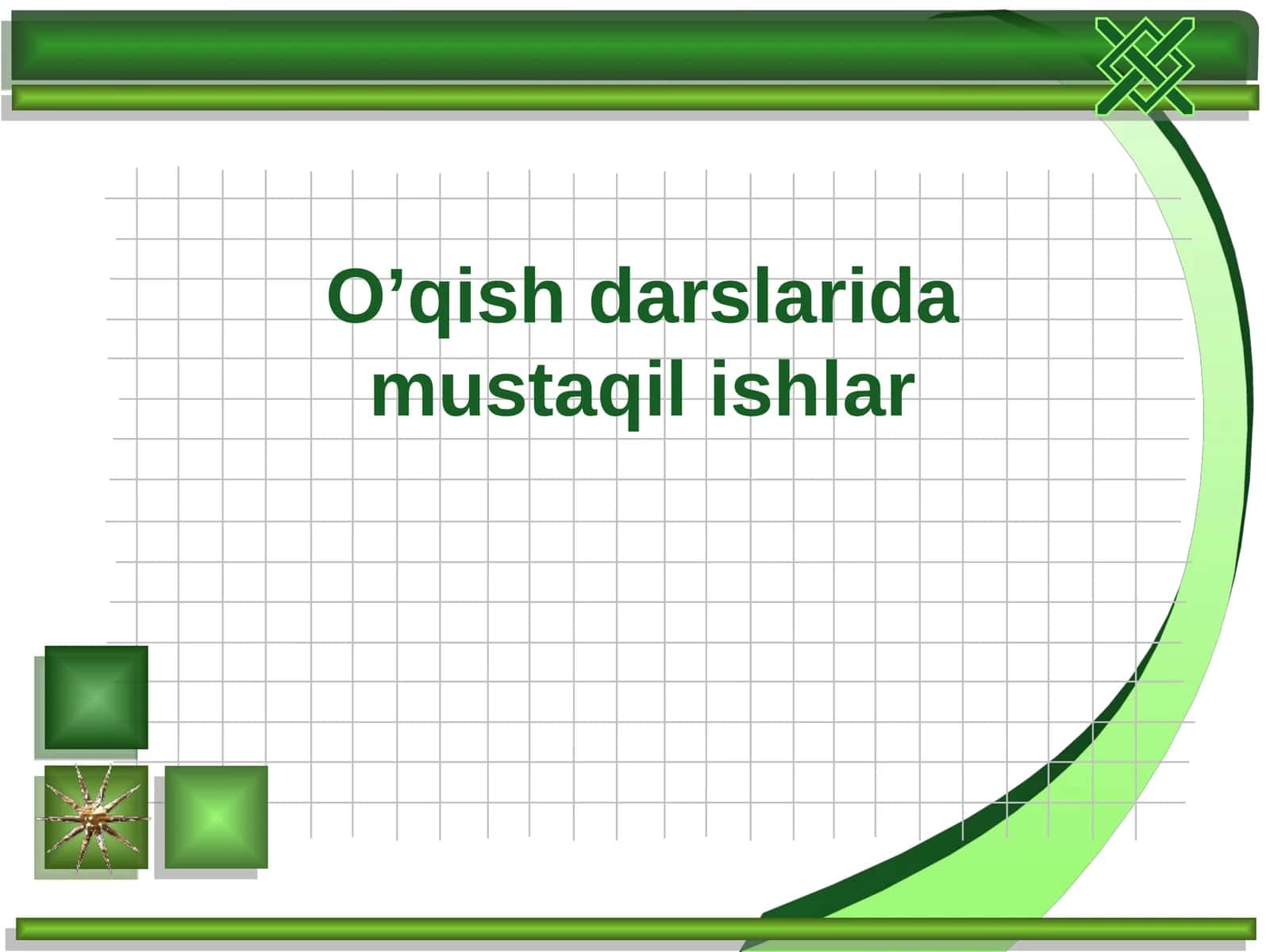 O’qish darslarida mustaqil ishlar